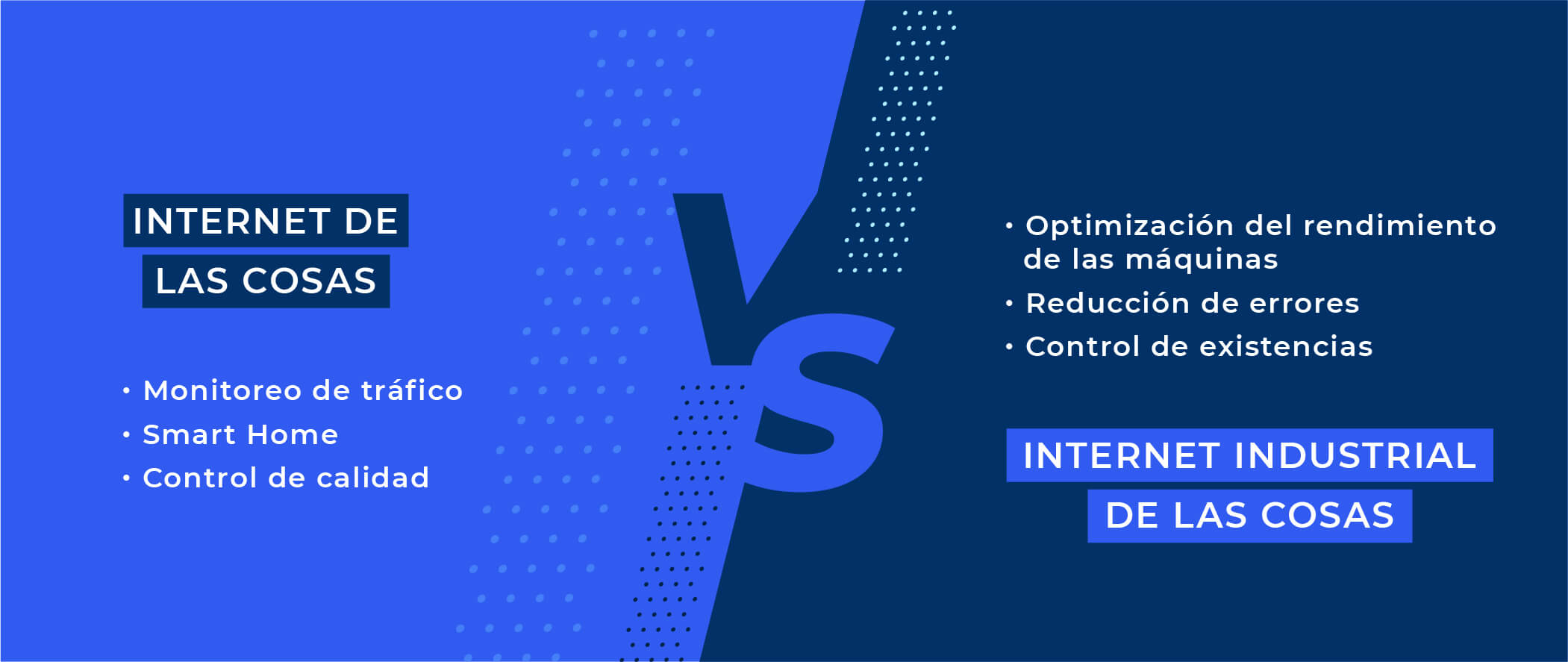 INTERNET DE LAS COSAS

• Monitoreo de tráfico
• Smart Home
• Control de calidad

VS

• Optimización del rendimiento de las máquinas
• Reducción de errores
• Control de existencias

INTERNET INDUSTRIAL DE LAS COSAS